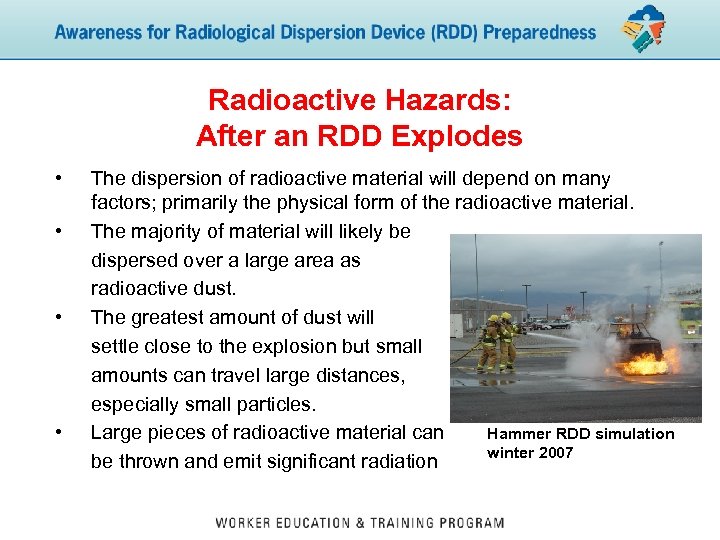 Awareness for Radiological Dispersion Device (RDD) Preparedness

Radioactive Hazards:
After an RDD Explodes

• The dispersion of radioactive material will depend on many factors; primarily the physical form of the radioactive material.
• The majority of material will likely be dispersed over a large area as radioactive dust.
• The greatest amount of dust will settle close to the explosion but small amounts can travel large distances, especially small particles.
• Large pieces of radioactive material can be thrown and emit significant radiation

Hammer RDD simulation winter 2007

WORKER EDUCATION & TRAINING PROGRAM